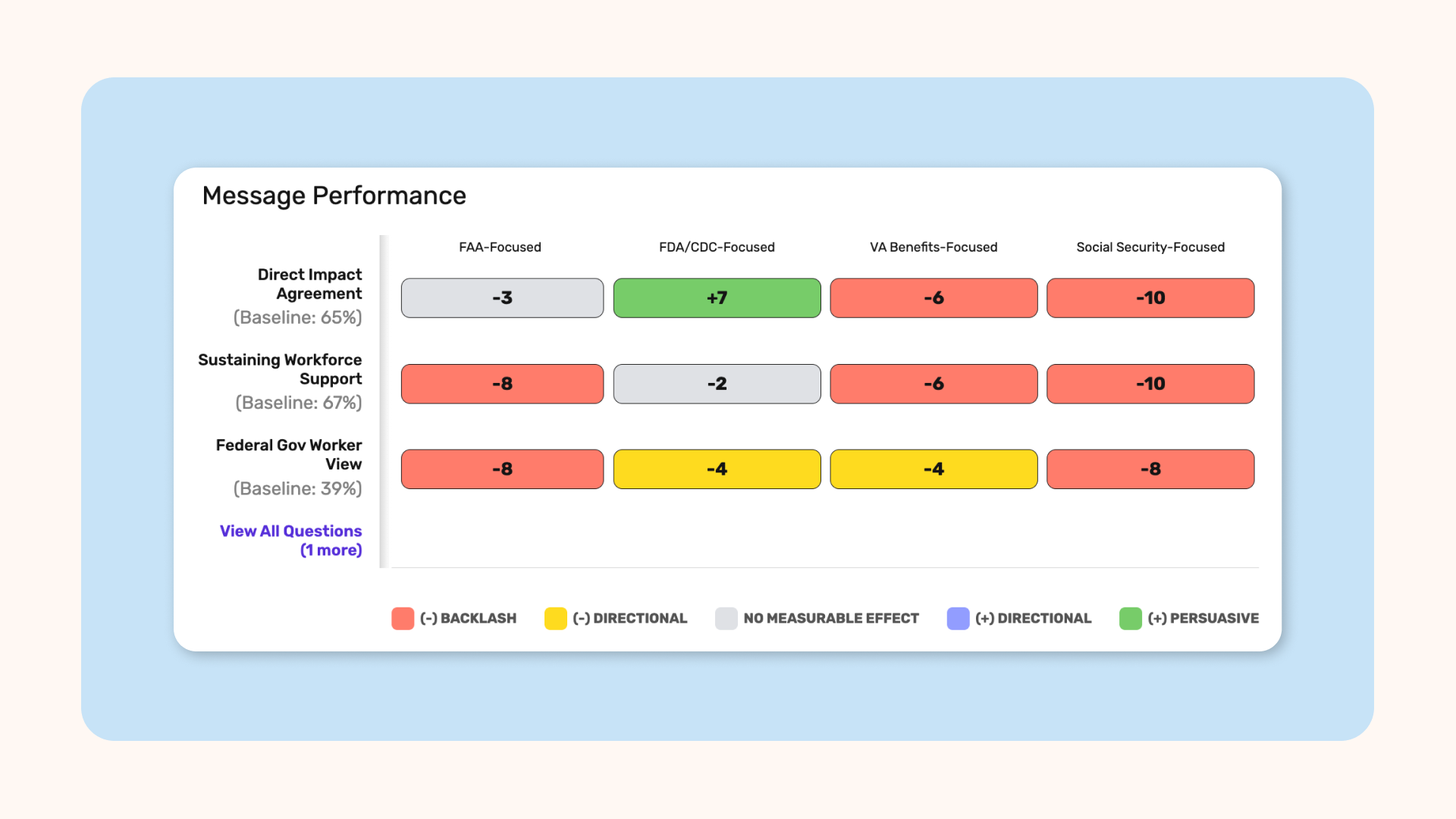 Message Performance

| | FAA-Focused | FDA/CDC-Focused | VA Benefits-Focused | Social Security-Focused |
|---|---|---|---|---|
| Direct Impact Agreement (Baseline: 65%) | -3 | +7 | -6 | -10 |
| Sustaining Workforce Support (Baseline: 67%) | -8 | -2 | -6 | -10 |
| Federal Gov Worker View (Baseline: 39%) | -8 | -4 | -4 | -8 |

View All Questions (1 more)

(-) BACKLASH (-) DIRECTIONAL NO MEASURABLE EFFECT (+) DIRECTIONAL (+) PERSUASIVE